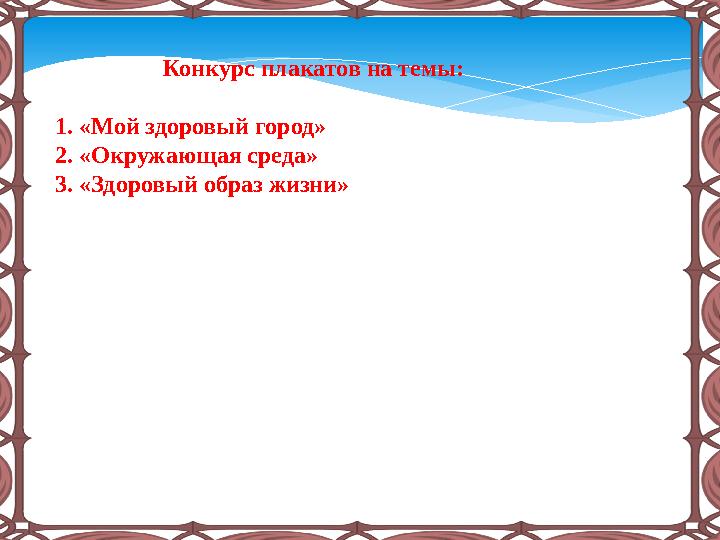 Конкурс плакатов на темы:

1. «Мой здоровый город»
2. «Окружающая среда»
3. «Здоровый образ жизни»